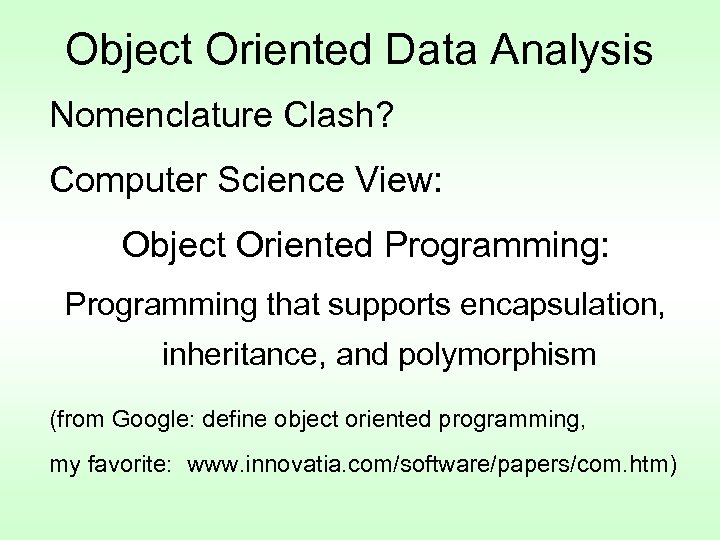 Object Oriented Data Analysis

Nomenclature Clash?

Computer Science View:

Object Oriented Programming:

Programming that supports encapsulation, inheritance, and polymorphism

(from Google: define object oriented programming, my favorite: www.innovatia.com/software/papers/com.htm)